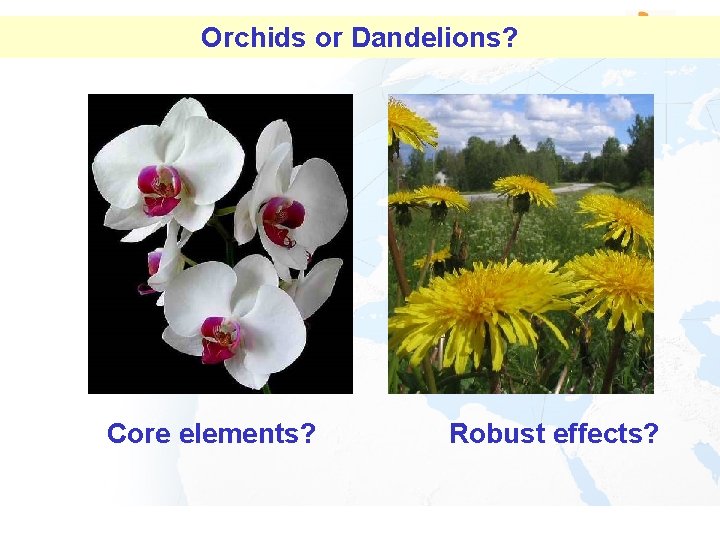 Orchids or Dandelions?

Core elements?

Robust effects?